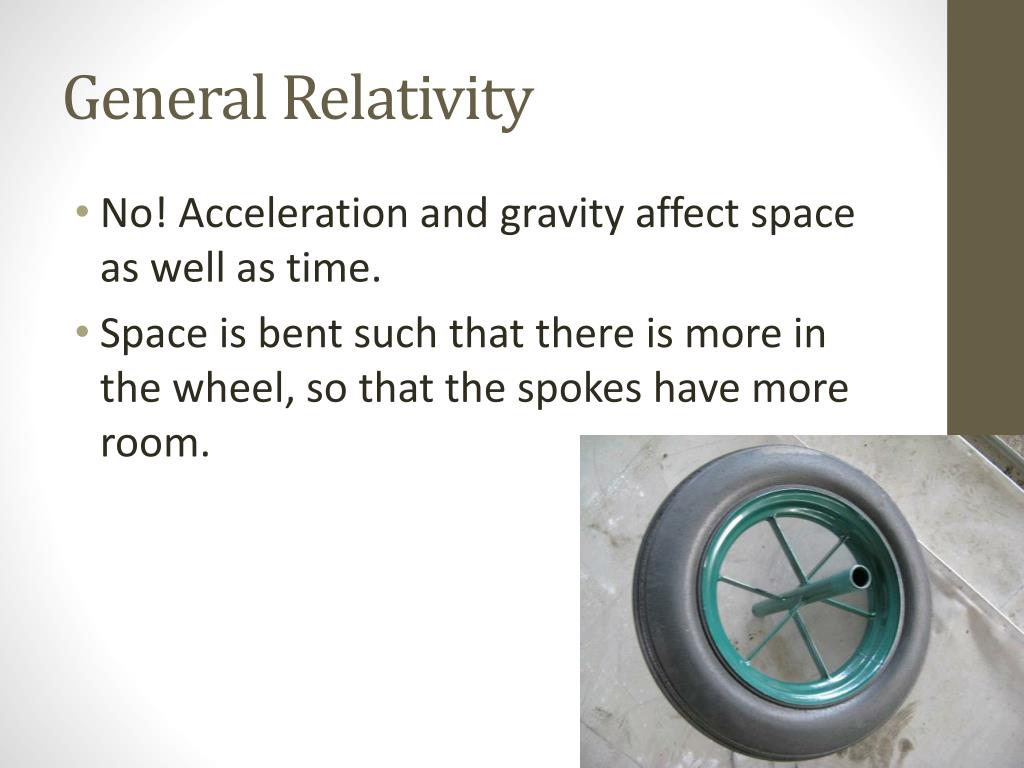 General Relativity

• No! Acceleration and gravity affect space as well as time.

• Space is bent such that there is more in the wheel, so that the spokes have more room.